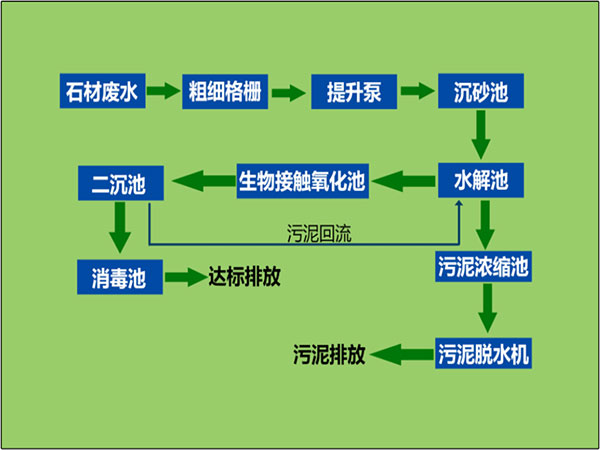 石材废水
粗细格栅
提升泵
沉砂池
水解池
生物接触氧化池
二沉池
污泥回流
消毒池
达标排放
污泥浓缩池
污泥脱水机
污泥排放